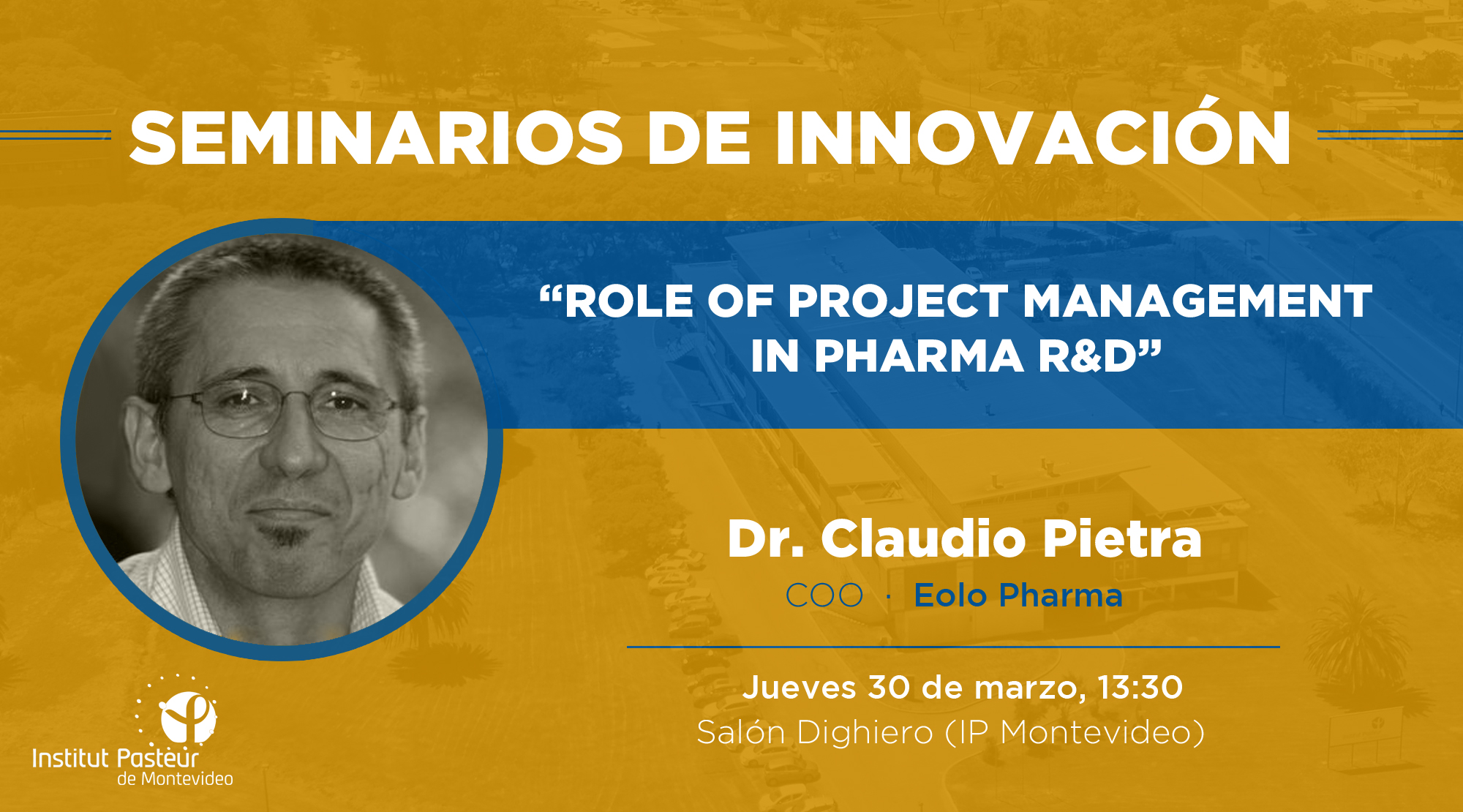 SEMINARIOS DE INNOVACIÓN

“ROLE OF PROJECT MANAGEMENT IN PHARMA R&D”

Dr. Claudio Pietra
COO · Eolo Pharma

Jueves 30 de marzo, 13:30
Salón Dighiero (IP Montevideo)

Institut Pasteur de Montevideo